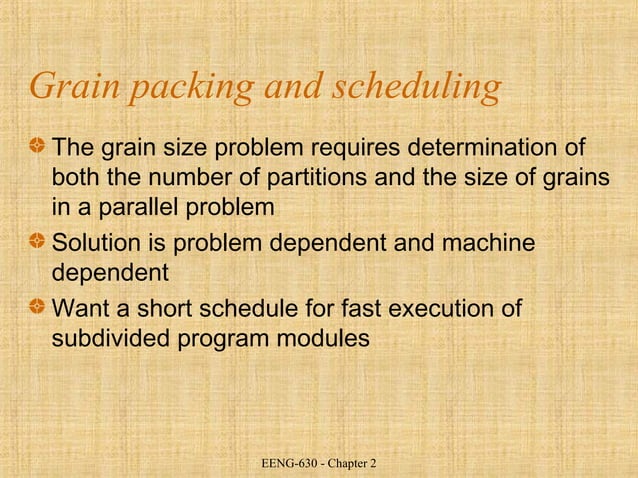 Grain packing and scheduling

The grain size problem requires determination of both the number of partitions and the size of grains in a parallel problem

Solution is problem dependent and machine dependent

Want a short schedule for fast execution of subdivided program modules

EENG-630 - Chapter 2